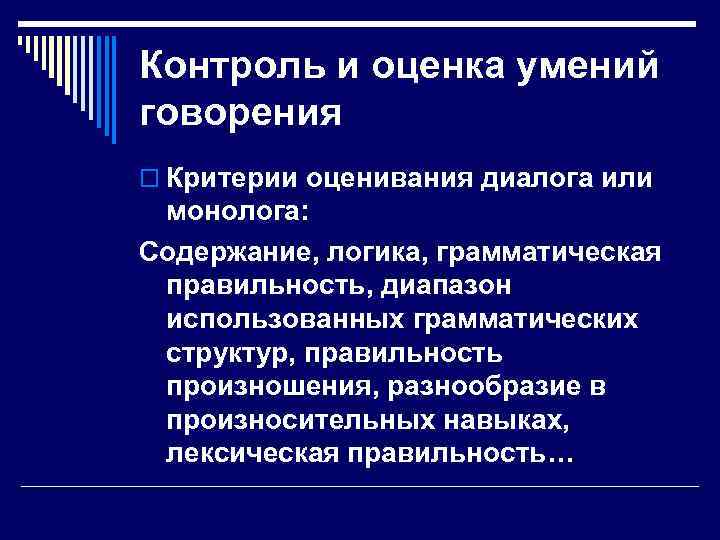 Контроль и оценка умений говорения

Критерии оценивания диалога или монолога:

Содержание, логика, грамматическая правильность, диапазон использованных грамматических структур, правильность произношения, разнообразие в произносительных навыках, лексическая правильность…